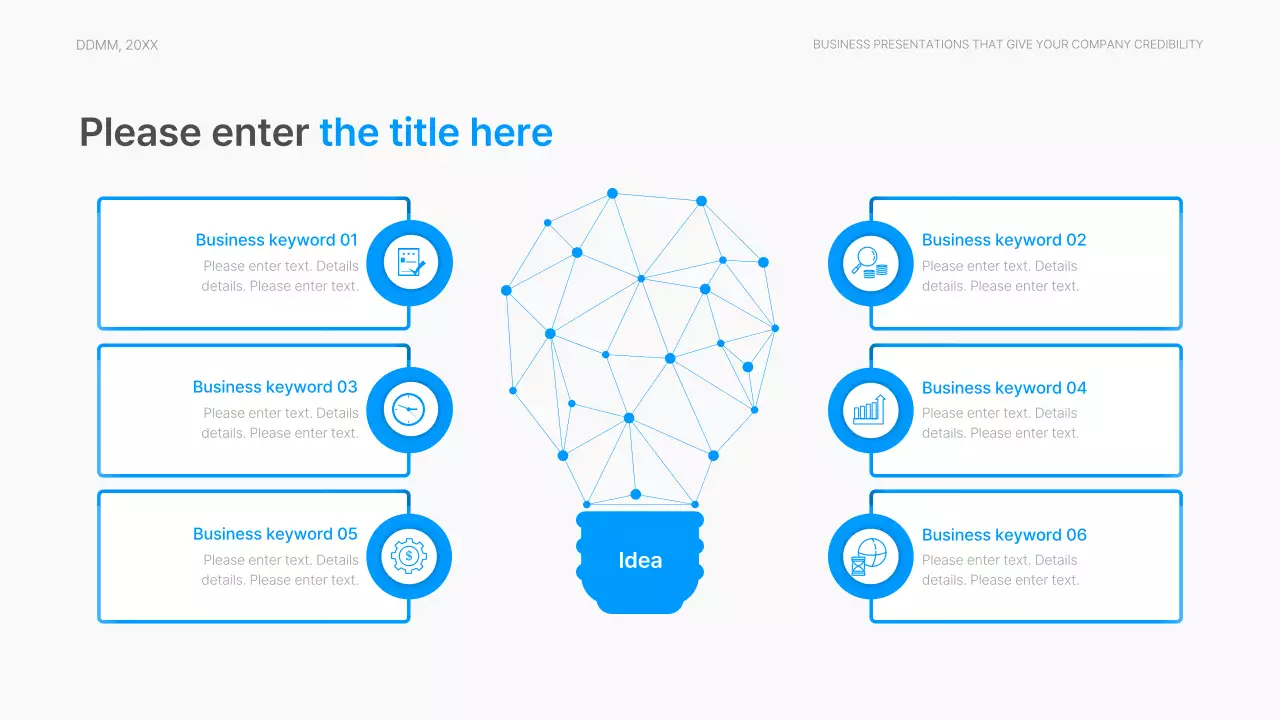 DDMM, 20XX

BUSINESS PRESENTATIONS THAT GIVE YOUR COMPANY CREDIBILITY

Please enter the title here

Business keyword 01
Please enter text. Details details. Please enter text.

Business keyword 03
Please enter text. Details details. Please enter text.

Business keyword 05
Please enter text. Details details. Please enter text.

Idea

Business keyword 02
Please enter text. Details details. Please enter text.

Business keyword 04
Please enter text. Details details. Please enter text.

Business keyword 06
Please enter text. Details details. Please enter text.